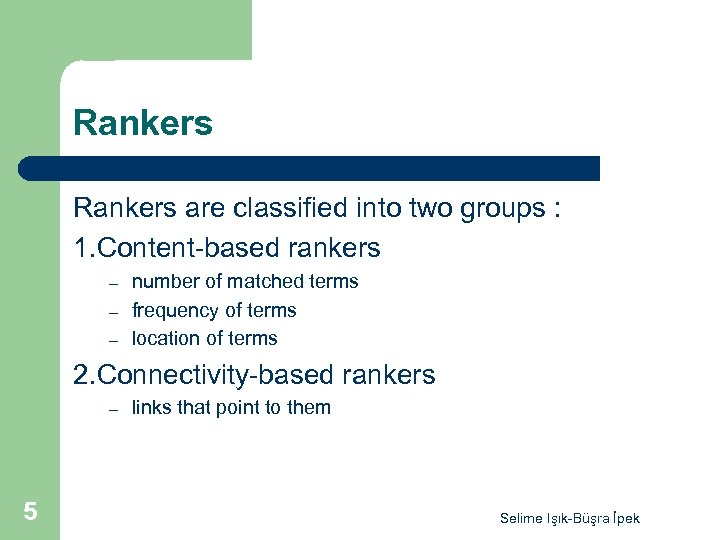 Rankers

Rankers are classified into two groups :

1.Content-based rankers

– number of matched terms
– frequency of terms
– location of terms

2.Connectivity-based rankers

– links that point to them

5

Selime Işık-Büşra İpek